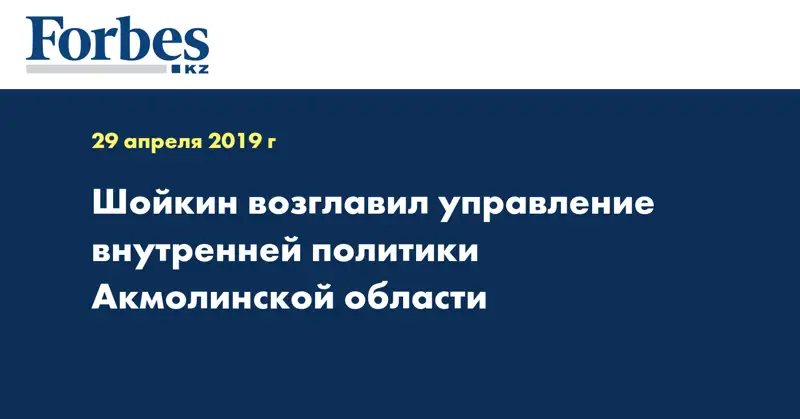 Forbes
KZ

29 апреля 2019 г

Шойкин возглавил управление внутренней политики Акмолинской области